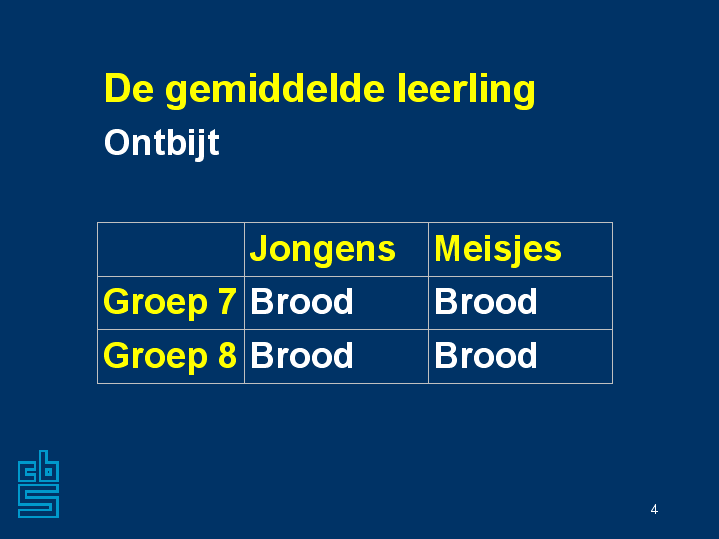 De gemiddelde leerling

Ontbijt

| | Jongens | Meisjes |
|---|---|---|
| Groep 7 | Brood | Brood |
| Groep 8 | Brood | Brood |

cbs

4